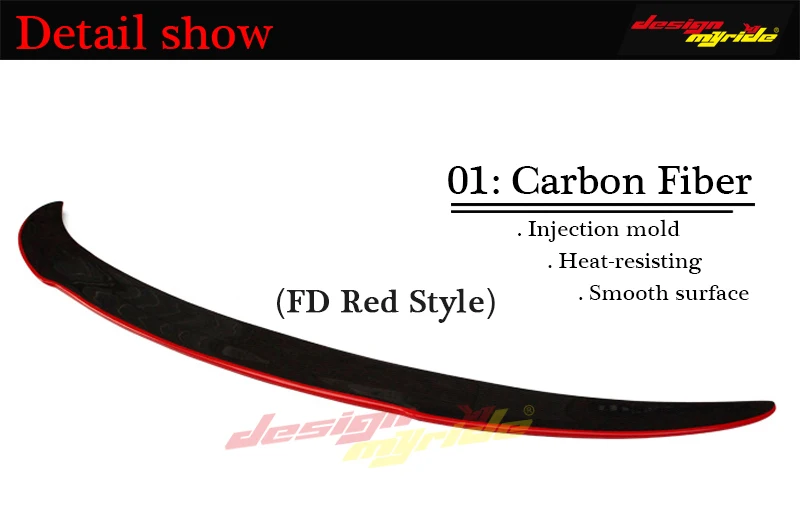 Detail show

design myride®

01: Carbon Fiber

. Injection mold

. Heat-resisting

. Smooth surface

(FD Red Style)

design myride®